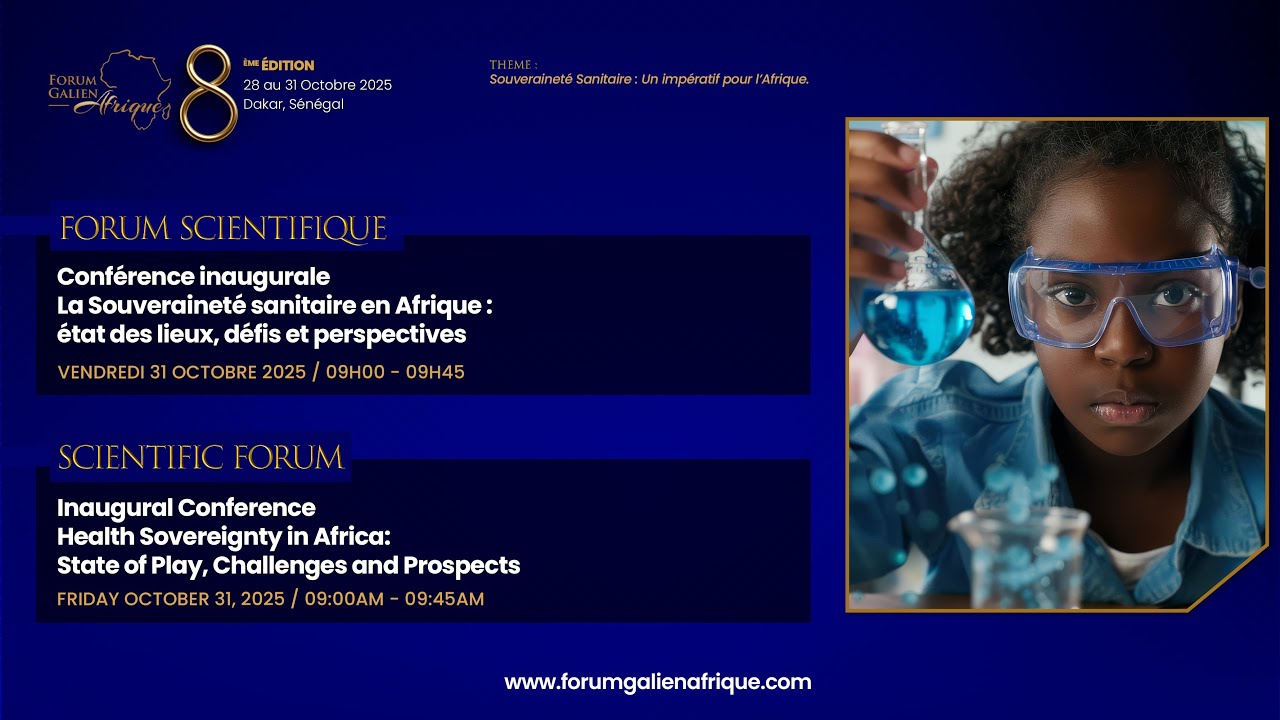 FORUM GALIEN Afriques 8 ÈME ÉDITION
28 au 31 Octobre 2025
Dakar, Sénégal

THEME :
Souveraineté Sanitaire : Un impératif pour l'Afrique.

FORUM SCIENTIFIQUE

Conférence inaugurale
La Souveraineté sanitaire en Afrique : état des lieux, défis et perspectives

VENDREDI 31 OCTOBRE 2025 / 09H00 - 09H45

SCIENTIFIC FORUM

Inaugural Conference
Health Sovereignty in Africa: State of Play, Challenges and Prospects

FRIDAY OCTOBER 31, 2025 / 09:00AM - 09:45AM

www.forumgalienafrique.com